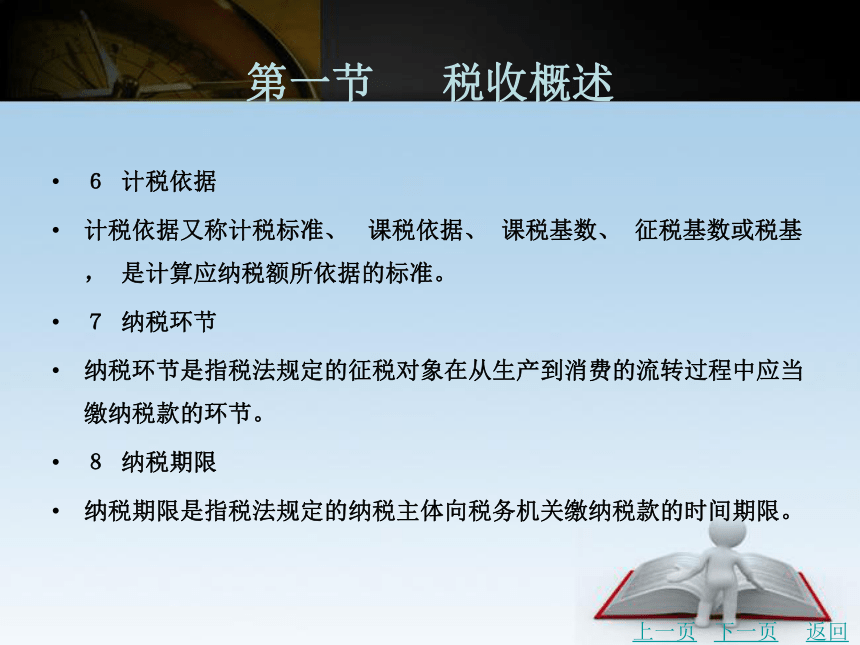 第一节　　税收概述

• 6 计税依据

• 计税依据又称计税标准、 课税依据、 课税基数、 征税基数或税基， 是计算应纳税额所依据的标准。

• 7 纳税环节

• 纳税环节是指税法规定的征税对象在从生产到消费的流转过程中应当缴纳税款的环节。

• 8 纳税期限

• 纳税期限是指税法规定的纳税主体向税务机关缴纳税款的时间期限。

上一页 下一页 返回